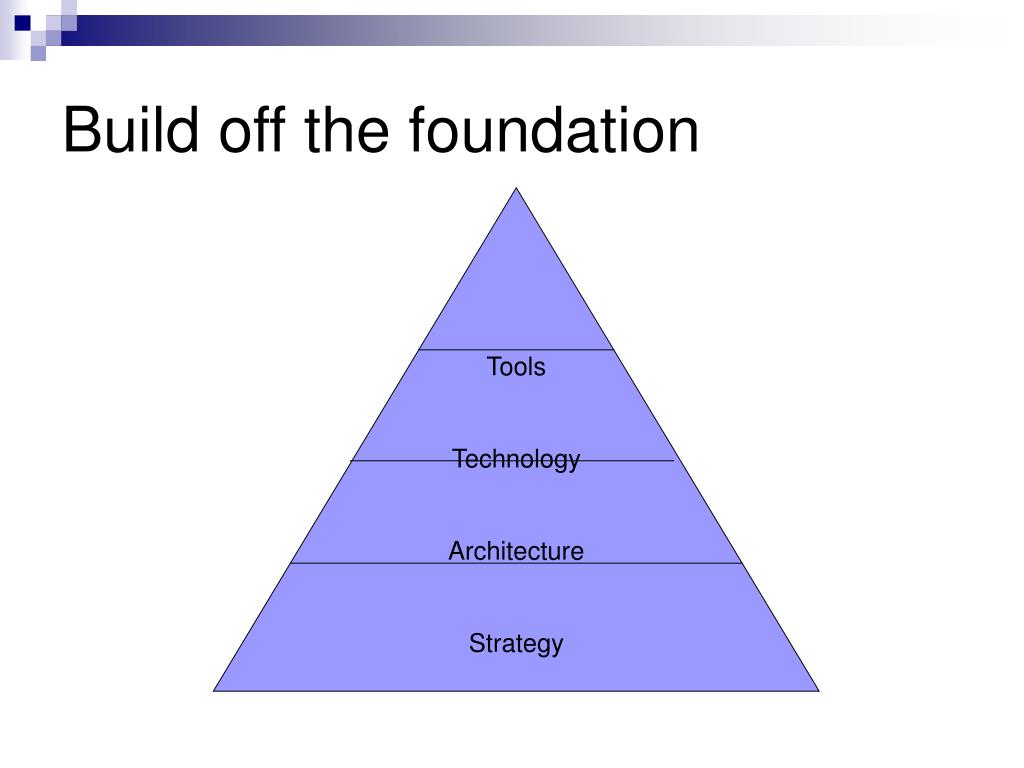 Build off the foundation

Tools

Technology

Architecture

Strategy